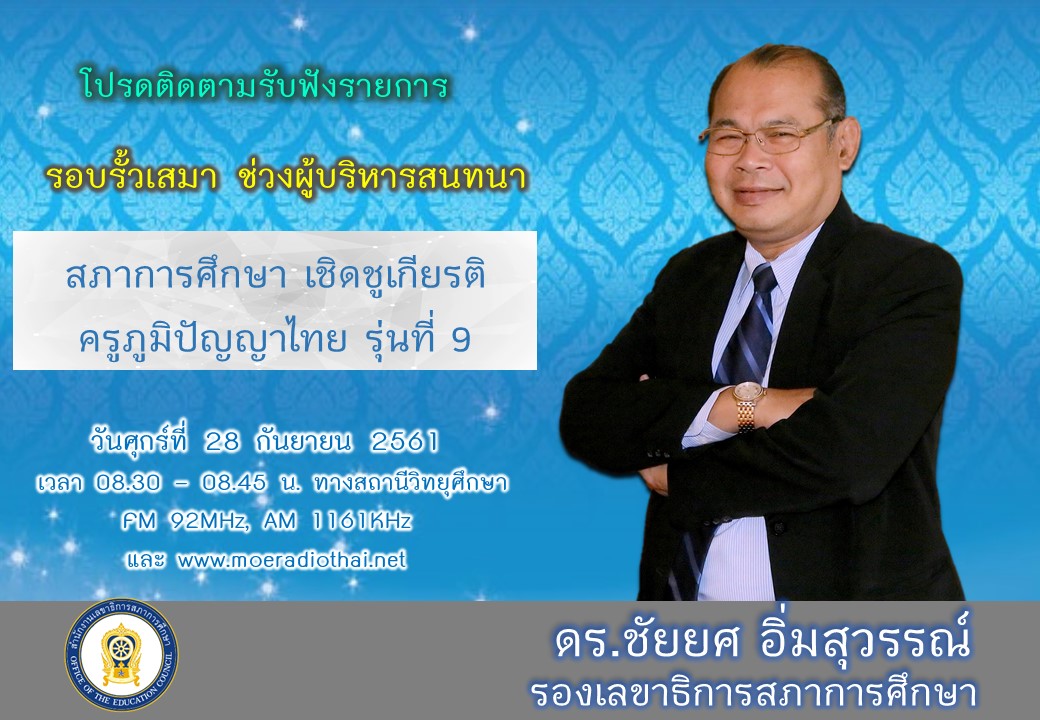 โปรดติดตามรับฟังรายการ

รอบรั้วเสมา ช่วงผู้บริหารสนทนา

สภาการศึกษา เชิดชูเกียรติ
ครูภูมิปัญญาไทย รุ่นที่ 9

วันศุกร์ที่ 28 กันยายน 2561
เวลา 08.30 – 08.45 น. ทางสถานีวิทยุศึกษา
FM 92MHz, AM 1161KHz
และ www.moeradiothai.net

สำนักงานเลขาธิการสภาการศึกษา
OFFICE OF THE EDUCATION COUNCIL

ดร.ชัยยศ อิ่มสุวรรณ์
รองเลขาธิการสภาการศึกษา